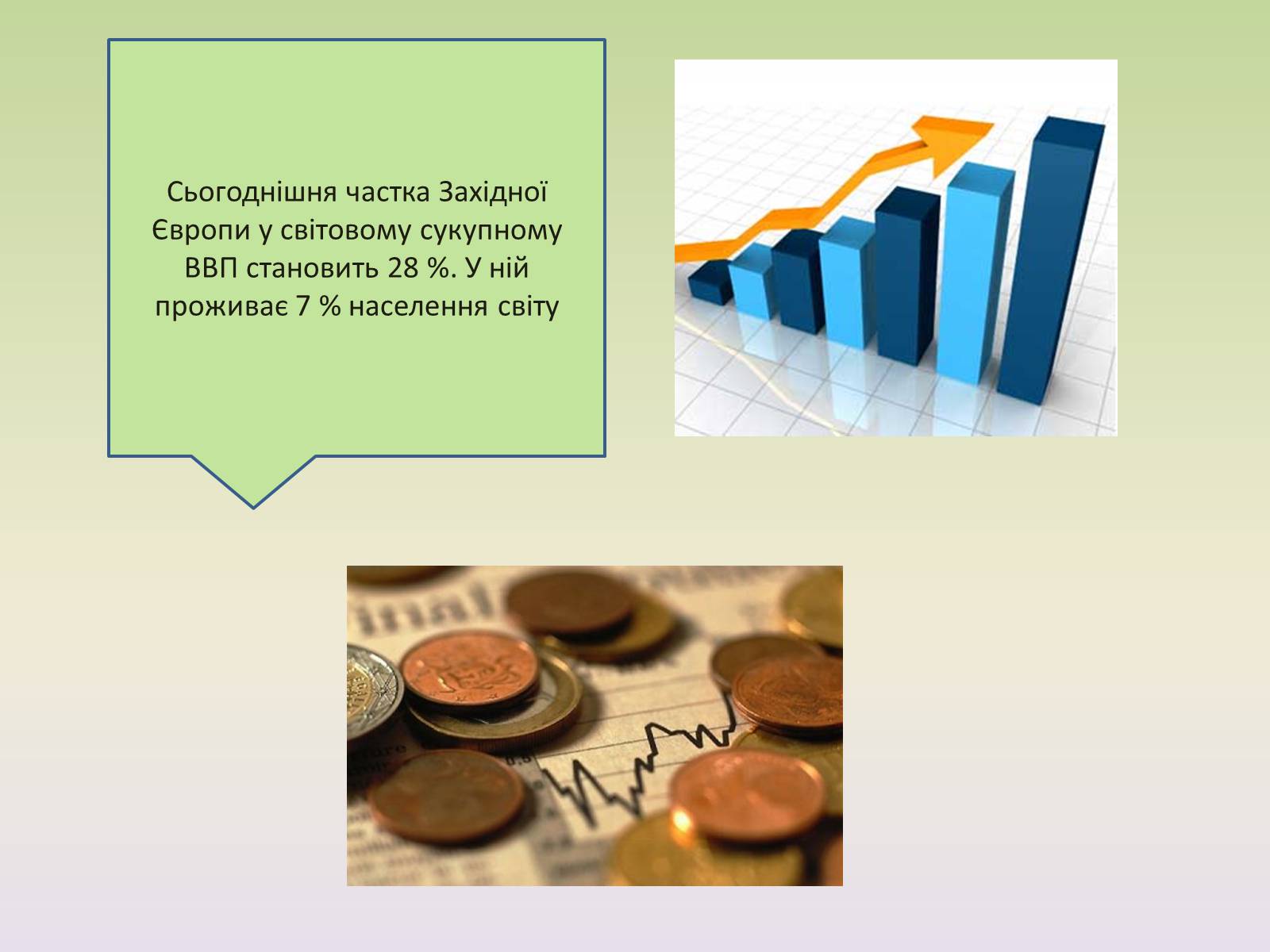 Сьогоднішня частка Західної Європи у світовому сукупному ВВП становить 28 %. У ній проживає 7 % населення світу